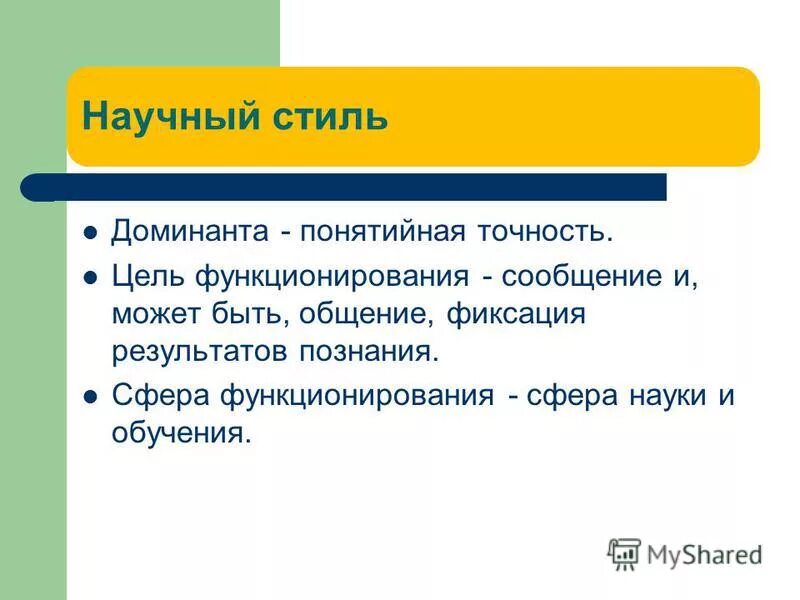 Научный стиль

- Доминанта - понятийная точность.
- Цель функционирования - сообщение и, может быть, общение, фиксация результатов познания.
- Сфера функционирования - сфера науки и обучения.

MyShared